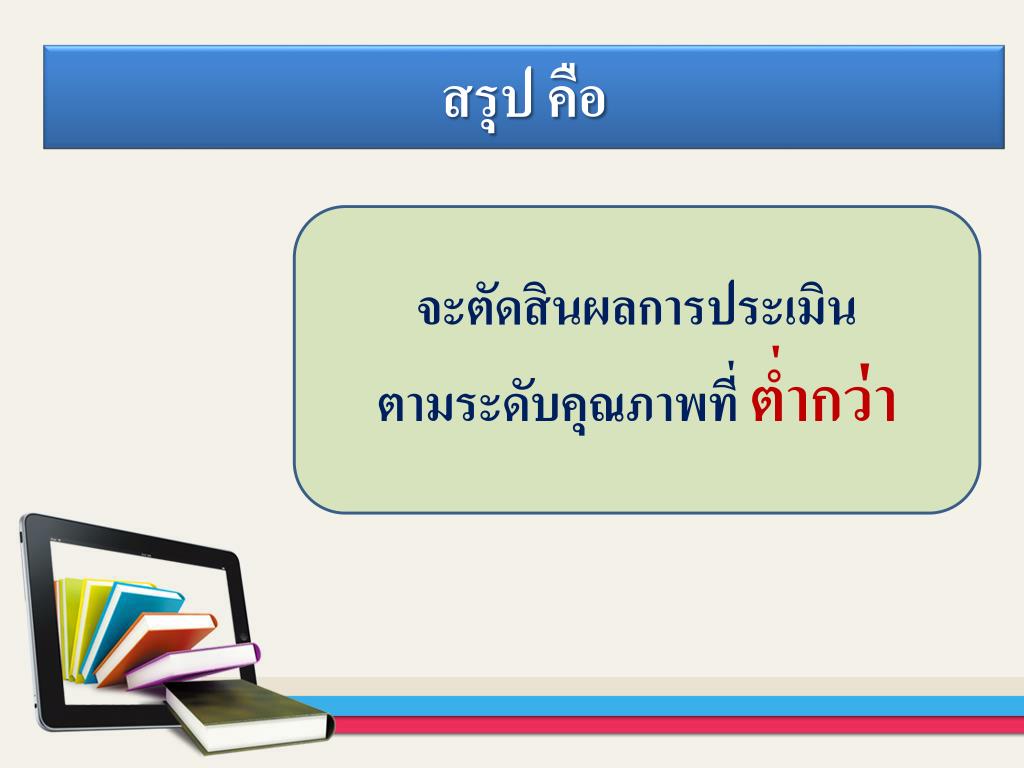 สรุป คือ

จะตัดสินผลการประเมิน

ตามระดับคุณภาพที่ ต่ำกว่า